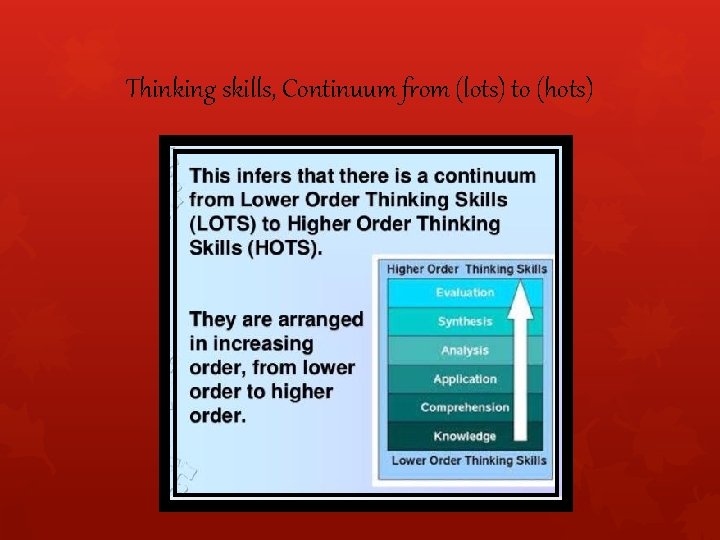 Thinking skills, Continuum from (lots) to (hots)

This infers that there is a continuum from Lower Order Thinking Skills (LOTS) to Higher Order Thinking Skills (HOTS).

They are arranged in increasing order, from lower order to higher order.

Higher Order Thinking Skills
Evaluation
Synthesis
Analysis
Application
Comprehension
Knowledge
Lower Order Thinking Skills